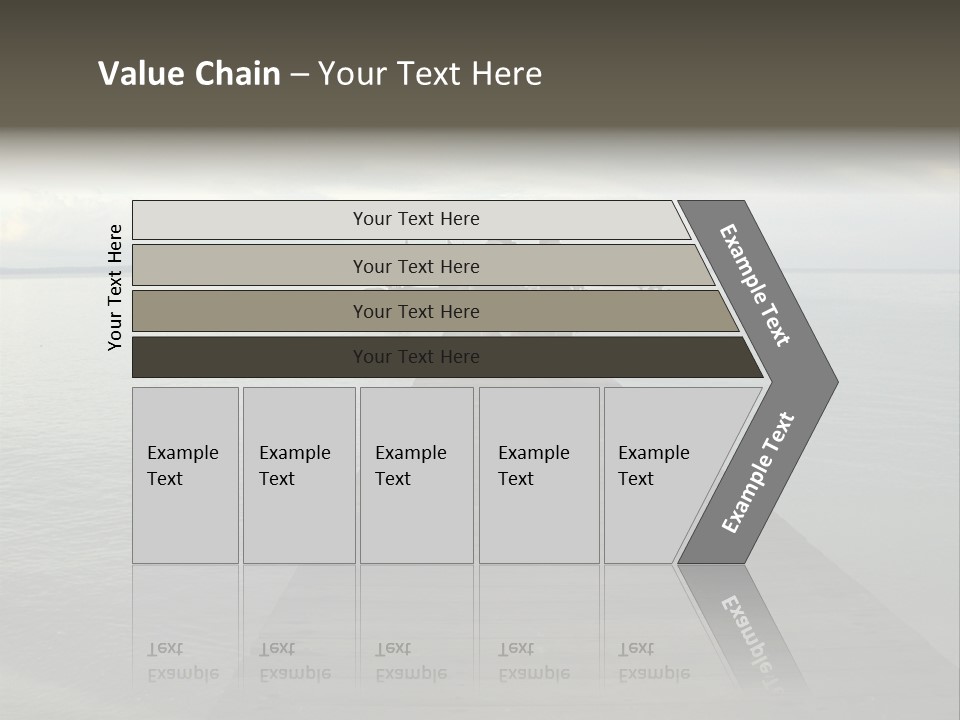 Value Chain – Your Text Here

Your Text Here

Your Text Here

Your Text Here

Your Text Here

Your Text Here

Example Text

Example Text

Example Text

Example Text

Example Text

Example Text

Example Text